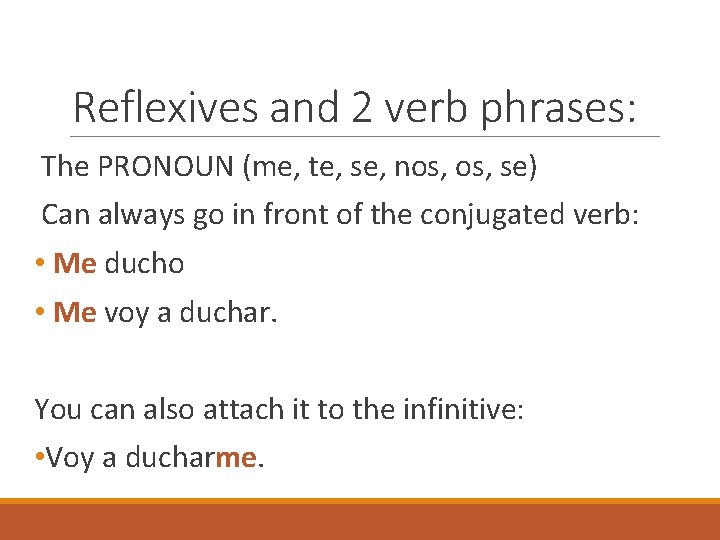 Reflexives and 2 verb phrases:

The PRONOUN (me, te, se, nos, os, se)

Can always go in front of the conjugated verb:

• Me ducho

• Me voy a duchar.

You can also attach it to the infinitive:

•Voy a ducharme.